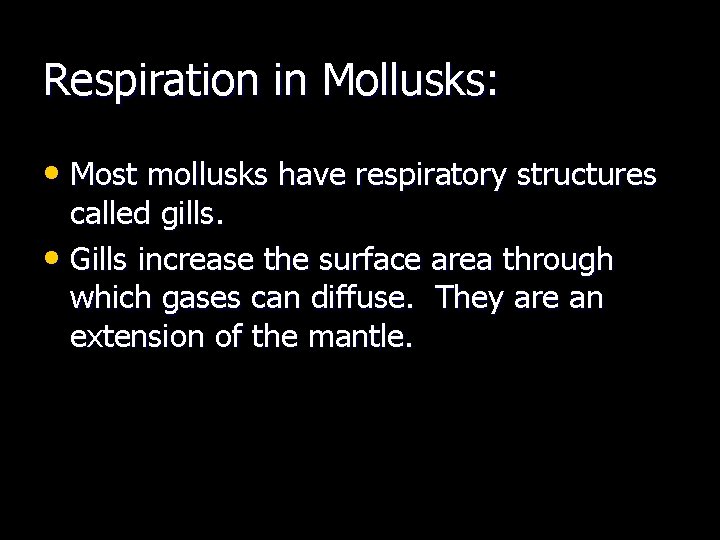 Respiration in Mollusks:

• Most mollusks have respiratory structures called gills.

• Gills increase the surface area through which gases can diffuse.  They are an extension of the mantle.